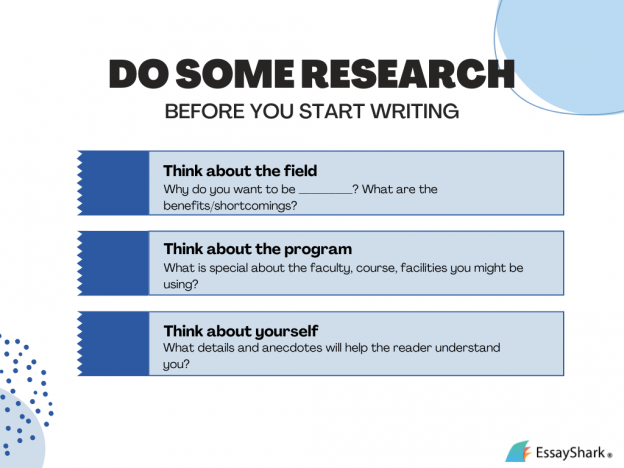 DO SOME RESEARCH

BEFORE YOU START WRITING

Think about the field

Why do you want to be ________? What are the benefits/shortcomings?

Think about the program

What is special about the faculty, course, facilities you might be using?

Think about yourself

What details and anecdotes will help the reader understand you?

EssayShark®